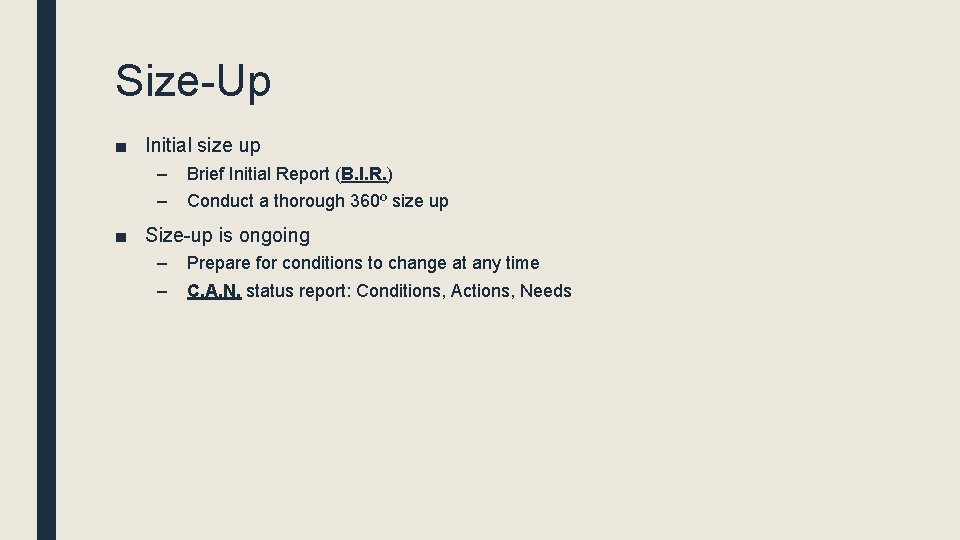 Size-Up

■ Initial size up
– Brief Initial Report (B.I.R.)
– Conduct a thorough 360º size up

■ Size-up is ongoing
– Prepare for conditions to change at any time
– C.A.N. status report: Conditions, Actions, Needs